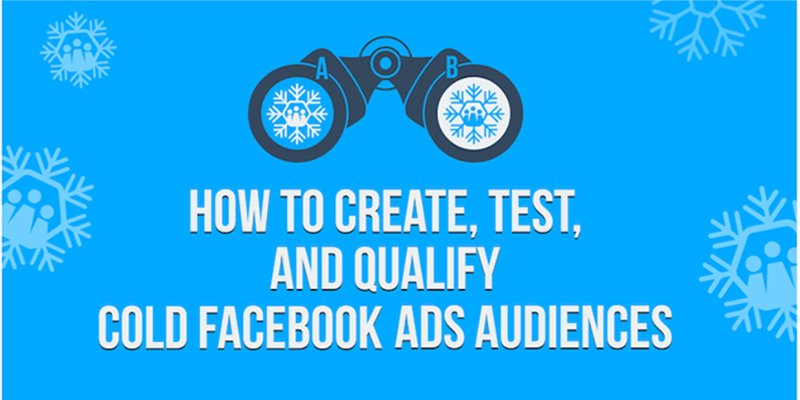 A B

HOW TO CREATE, TEST, AND QUALIFY COLD FACEBOOK ADS AUDIENCES